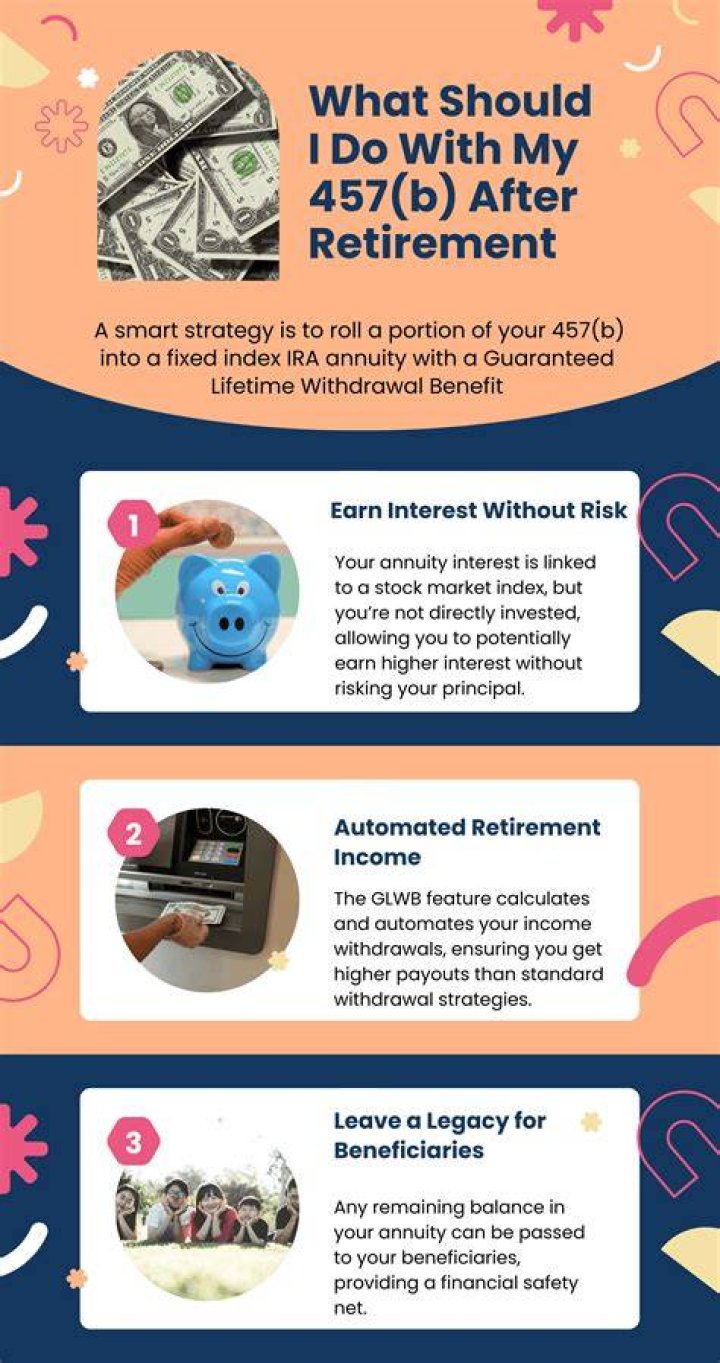 What Should I Do With My 457(b) After Retirement

A smart strategy is to roll a portion of your 457(b) into a fixed index IRA annuity with a Guaranteed Lifetime Withdrawal Benefit

1

Earn Interest Without Risk

Your annuity interest is linked to a stock market index, but you're not directly invested, allowing you to potentially earn higher interest without risking your principal.

2

Automated Retirement Income

The GLWB feature calculates and automates your income withdrawals, ensuring you get higher payouts than standard withdrawal strategies.

3

Leave a Legacy for Beneficiaries

Any remaining balance in your annuity can be passed to your beneficiaries, providing a financial safety net.